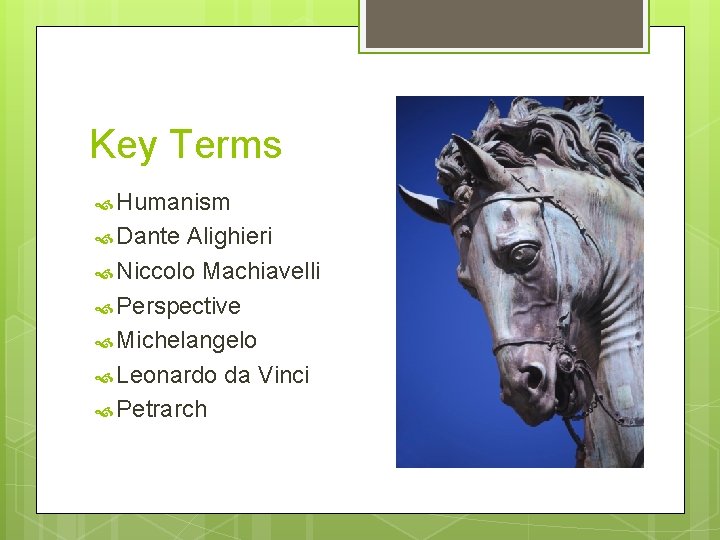 Key Terms

Humanism
Dante Alighieri
Niccolo Machiavelli
Perspective
Michelangelo
Leonardo da Vinci
Petrarch